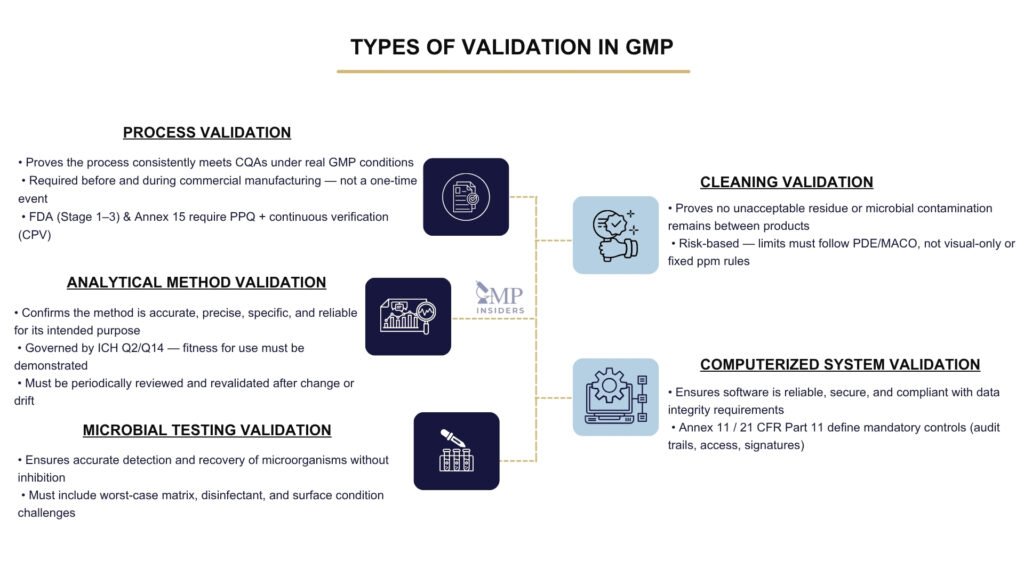 TYPES OF VALIDATION IN GMP

PROCESS VALIDATION

• Proves the process consistently meets CQAs under real GMP conditions
• Required before and during commercial manufacturing — not a one-time event
• FDA (Stage 1–3) & Annex 15 require PPQ + continuous verification (CPV)

ANALYTICAL METHOD VALIDATION

• Confirms the method is accurate, precise, specific, and reliable for its intended purpose
• Governed by ICH Q2/Q14 — fitness for use must be demonstrated
• Must be periodically reviewed and revalidated after change or drift

MICROBIAL TESTING VALIDATION

• Ensures accurate detection and recovery of microorganisms without inhibition
• Must include worst-case matrix, disinfectant, and surface condition challenges

GMP INSIDERS

CLEANING VALIDATION

• Proves no unacceptable residue or microbial contamination remains between products
• Risk-based — limits must follow PDE/MACO, not visual-only or fixed ppm rules

COMPUTERIZED SYSTEM VALIDATION

• Ensures software is reliable, secure, and compliant with data integrity requirements
• Annex 11 / 21 CFR Part 11 define mandatory controls (audit trails, access, signatures)